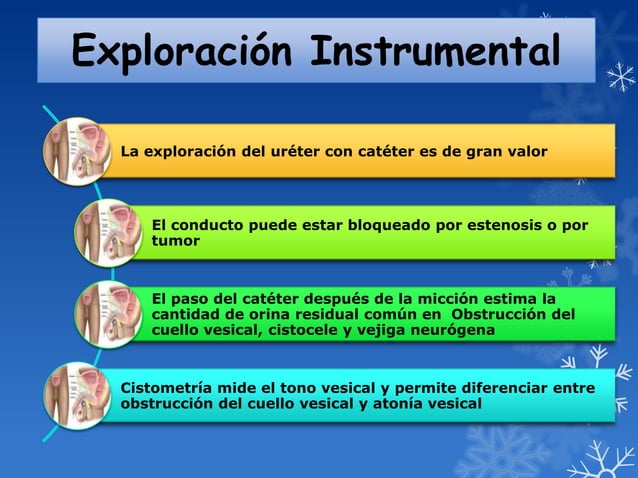 Exploración Instrumental

La exploración del uréter con catéter es de gran valor

El conducto puede estar bloqueado por estenosis o por tumor

El paso del catéter después de la micción estima la cantidad de orina residual común en Obstrucción del cuello vesical, cistocele y vejiga neurógena

Cistometría mide el tono vesical y permite diferenciar entre obstrucción del cuello vesical y atonía vesical